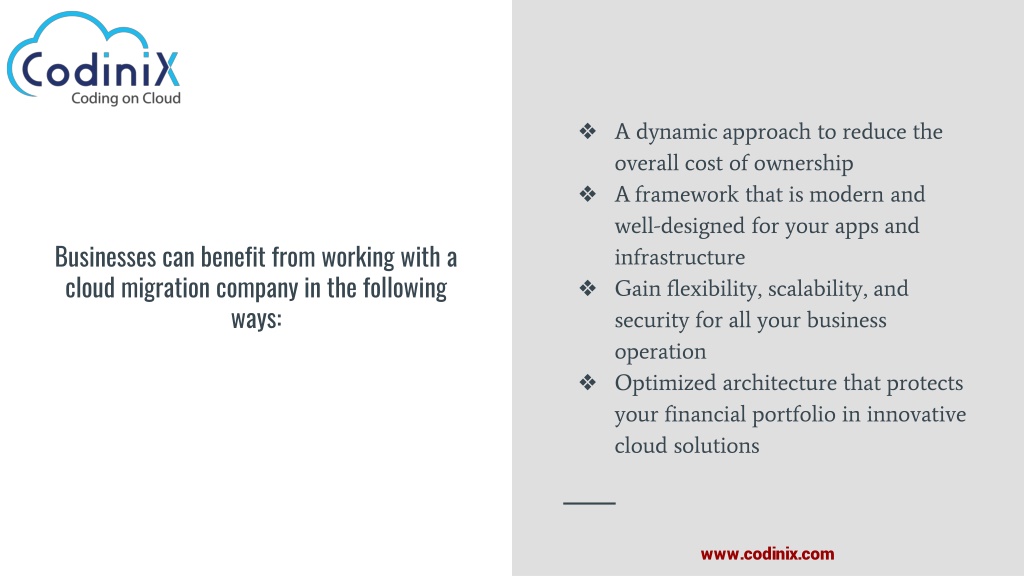 CodiniX
Coding on Cloud

Businesses can benefit from working with a cloud migration company in the following ways:

❖ A dynamic approach to reduce the overall cost of ownership
❖ A framework that is modern and well-designed for your apps and infrastructure
❖ Gain flexibility, scalability, and security for all your business operation
❖ Optimized architecture that protects your financial portfolio in innovative cloud solutions

www.codinix.com